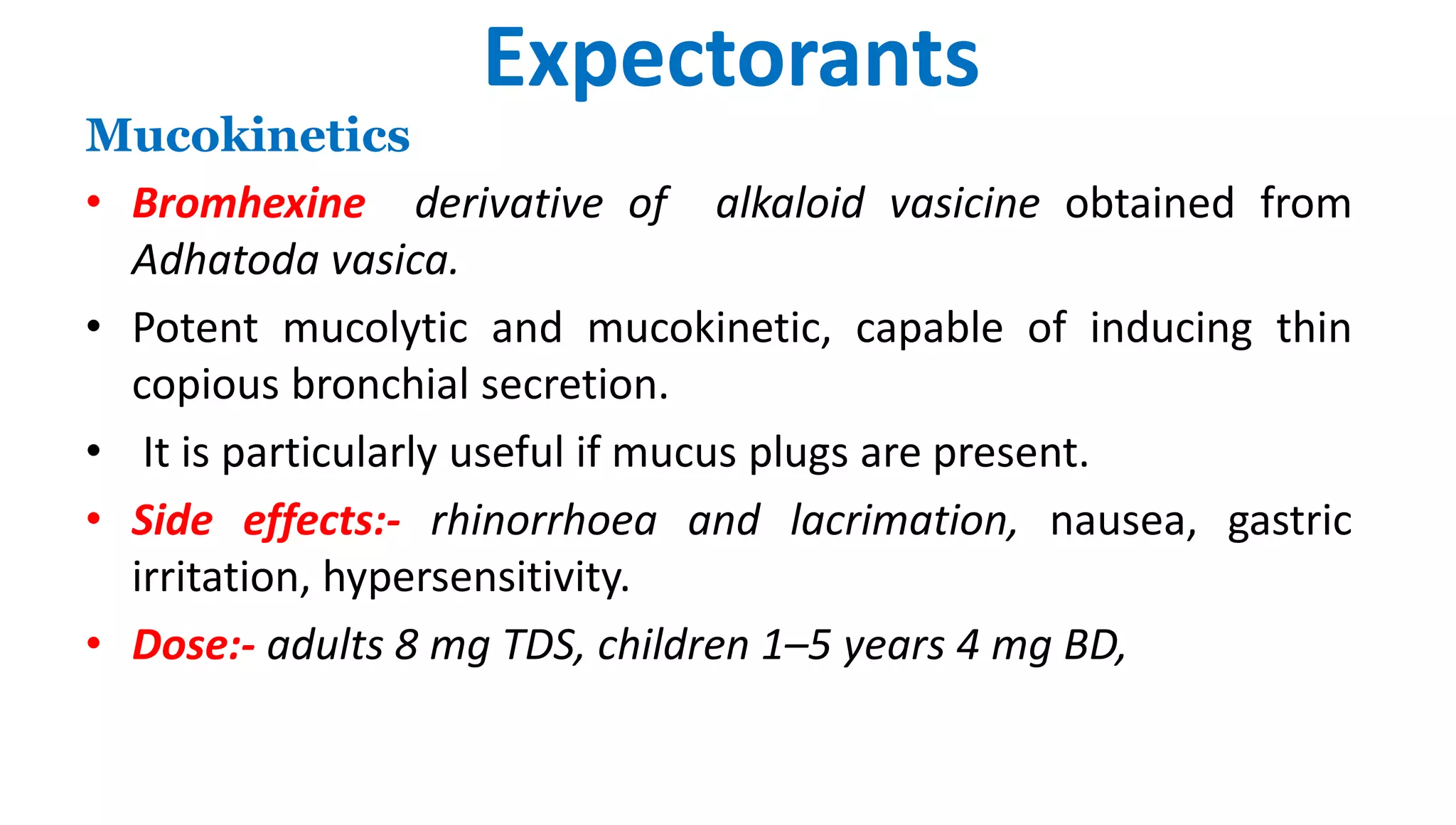 Expectorants

Mucokinetics

• Bromhexine derivative of alkaloid vasicine obtained from Adhatoda vasica.

• Potent mucolytic and mucokinetic, capable of inducing thin copious bronchial secretion.

• It is particularly useful if mucus plugs are present.

• Side effects:- rhinorrhoea and lacrimation, nausea, gastric irritation, hypersensitivity.

• Dose:- adults 8 mg TDS, children 1–5 years 4 mg BD,